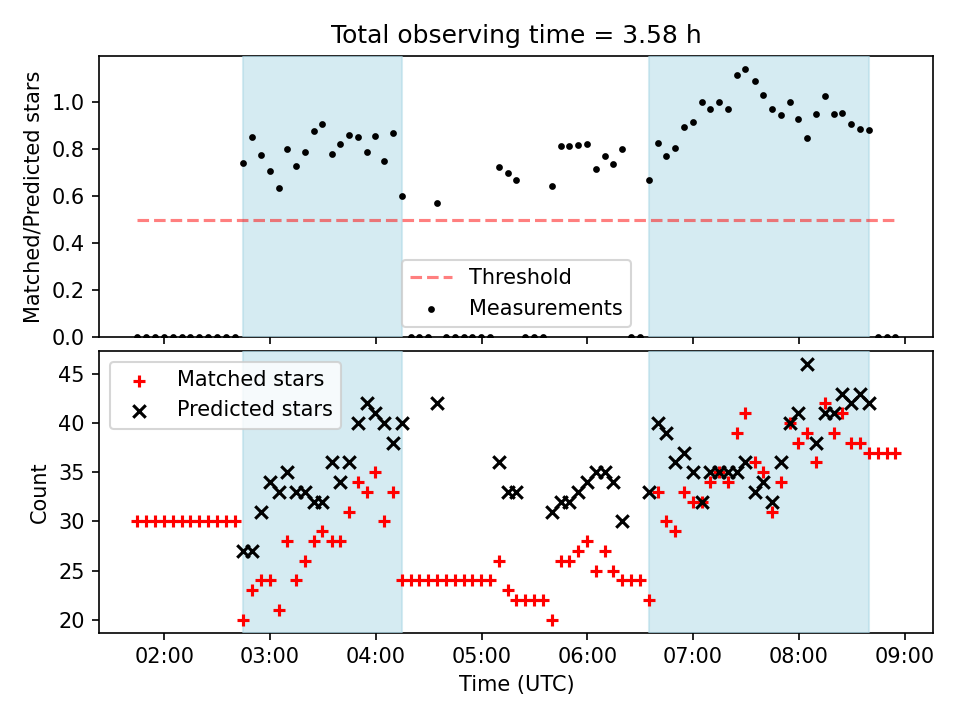 Total observing time = 3.58 h

Matched/Predicted stars

1.0
0.8
0.6
0.4
0.2
0.0

Threshold
Measurements

Count

45
40
35
30
25
20

Matched stars
Predicted stars

02:00
03:00
04:00
05:00
06:00
07:00
08:00
09:00

Time (UTC)